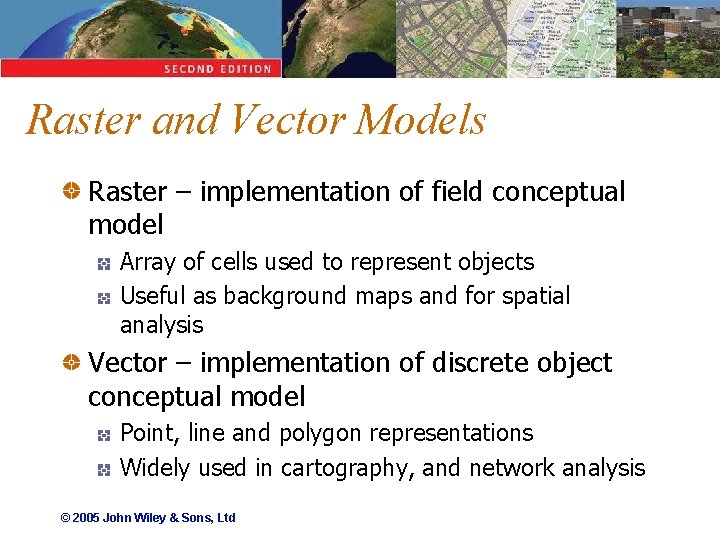 SECOND EDITION

Raster and Vector Models

Raster – implementation of field conceptual model

Array of cells used to represent objects

Useful as background maps and for spatial analysis

Vector – implementation of discrete object conceptual model

Point, line and polygon representations

Widely used in cartography, and network analysis

© 2005 John Wiley & Sons, Ltd